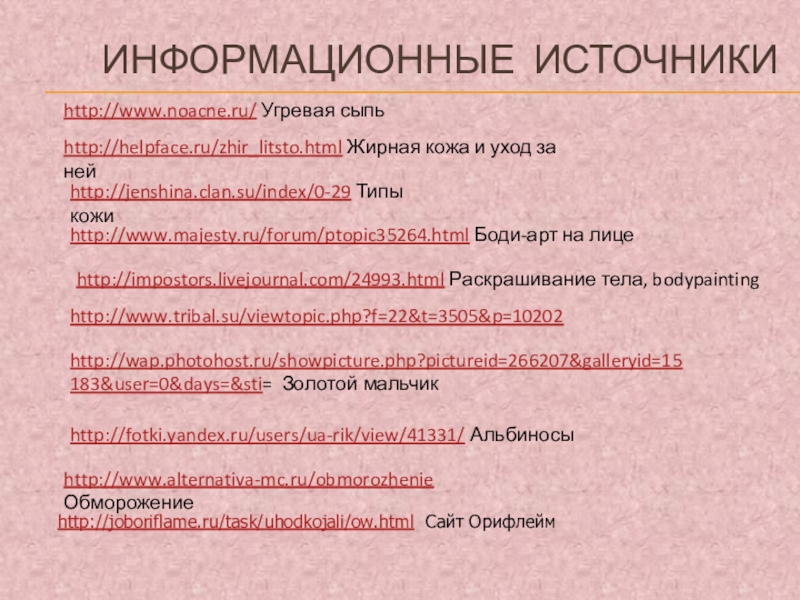 ИНФОРМАЦИОННЫЕ ИСТОЧНИКИ

http://www.noacne.ru/ Угревая сыпь

http://helpface.ru/zhir_litsto.html Жирная кожа и уход за ней

http://jenshina.clan.su/index/0-29 Типы кожи

http://www.majesty.ru/forum/ptopic35264.html Боди-арт на лице

http://impostors.livejournal.com/24993.html Раскрашивание тела, bodypainting

http://www.tribal.su/viewtopic.php?f=22&t=3505&p=10202

http://wap.photohost.ru/showpicture.php?pictureid=266207&galleryid=15183&user=0&days=&sti= Золотой мальчик

http://fotki.yandex.ru/users/ua-rik/view/41331/ Альбиносы

http://www.alternativa-mc.ru/obmorozhenie Обморожение

http://joboriflame.ru/task/uhodkojali/ow.html Сайт Орифлейм